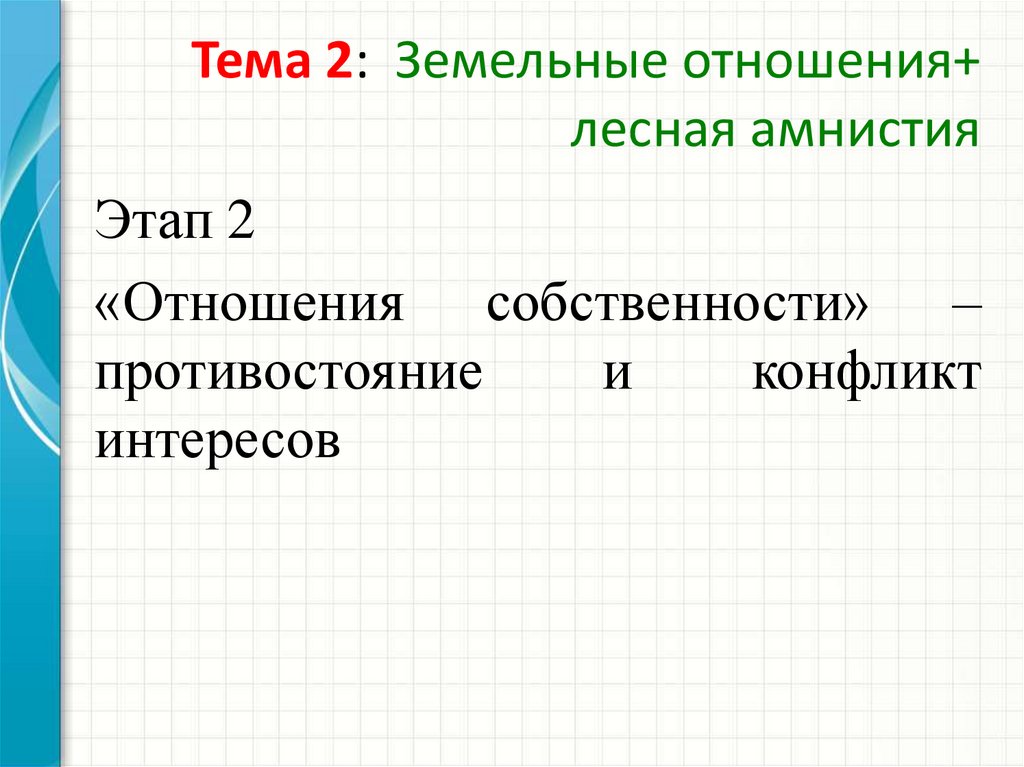 Тема 2: Земельные отношения+ лесная амнистия

Этап 2

«Отношения собственности» – противостояние и конфликт интересов